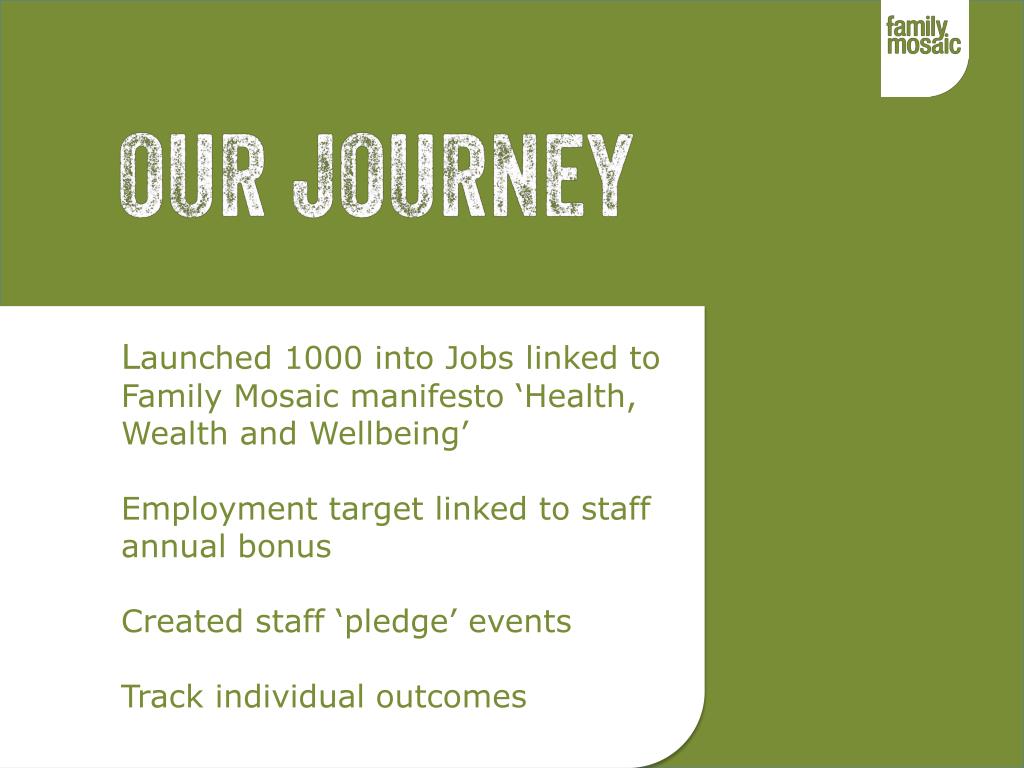 family mosaic

OUR JOURNEY

Launched 1000 into Jobs linked to Family Mosaic manifesto ‘Health, Wealth and Wellbeing’

Employment target linked to staff annual bonus

Created staff ‘pledge’ events

Track individual outcomes